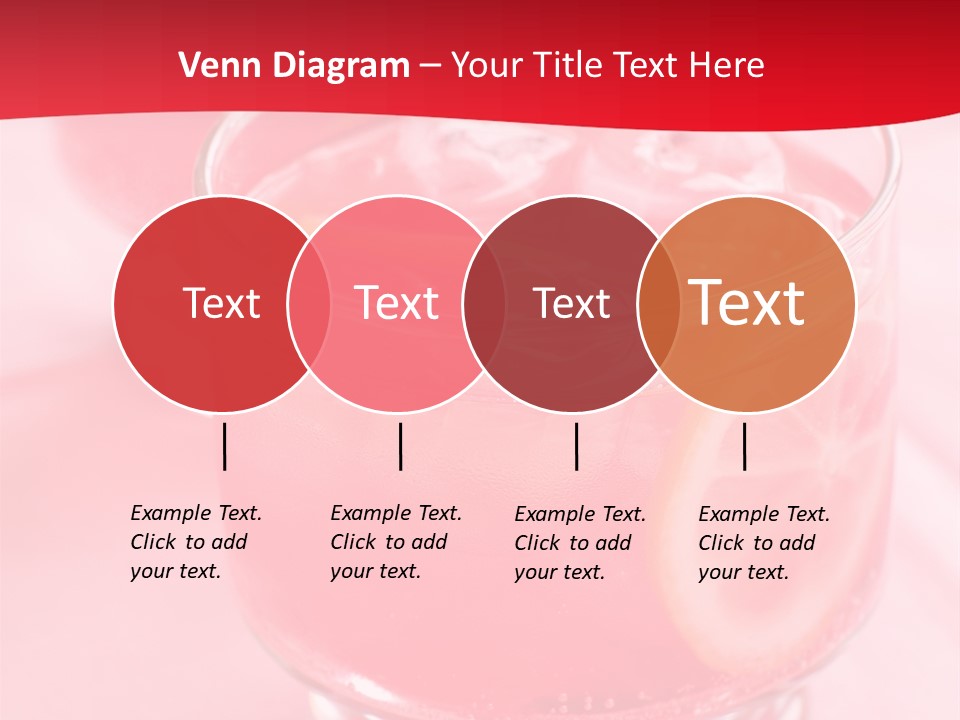 Venn Diagram – Your Title Text Here

Text

Text

Text

Text

Example Text. Click to add your text.

Example Text. Click to add your text.

Example Text. Click to add your text.

Example Text. Click to add your text.